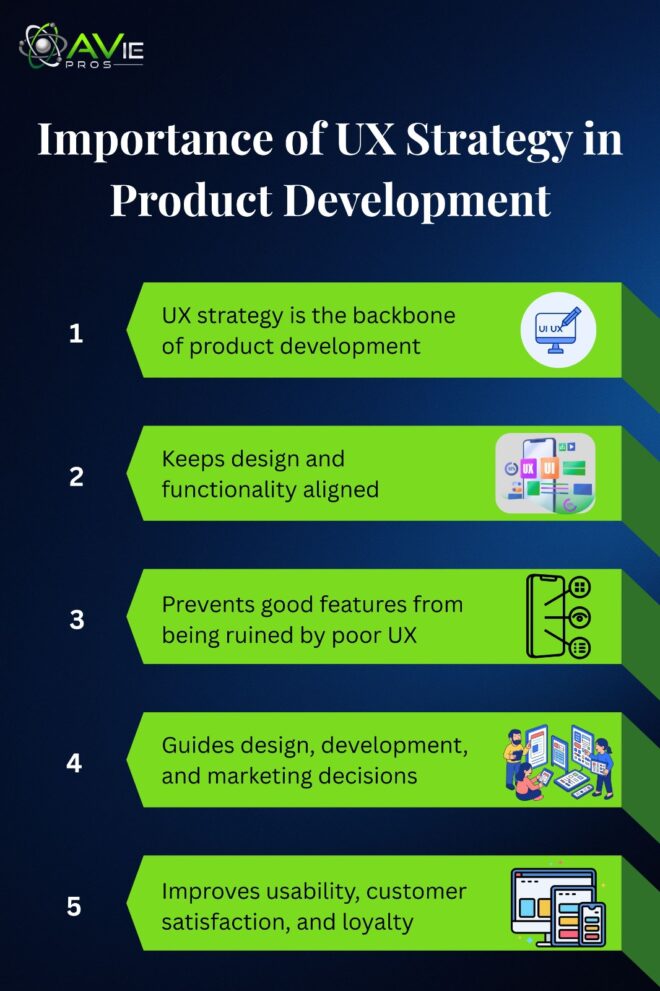 AVIE PROS

Importance of UX Strategy in Product Development

1 UX strategy is the backbone of product development

UI UX

2 Keeps design and functionality aligned

UX UI

3 Prevents good features from being ruined by poor UX

4 Guides design, development, and marketing decisions

5 Improves usability, customer satisfaction, and loyalty